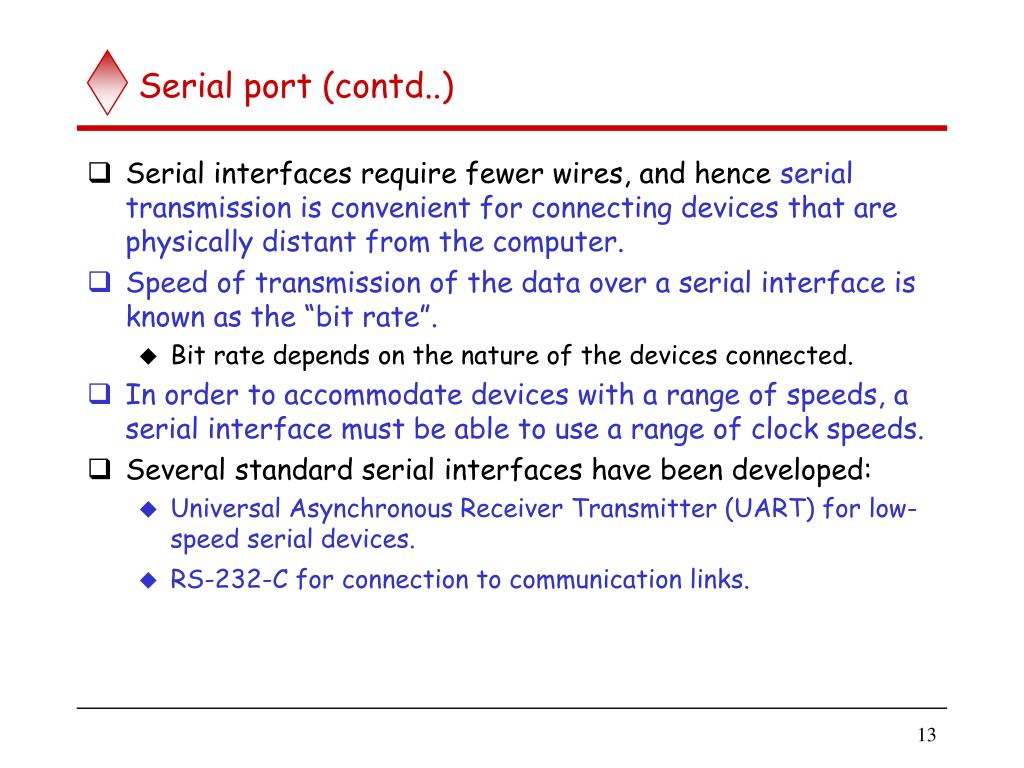 Serial port (contd..)

❑ Serial interfaces require fewer wires, and hence serial transmission is convenient for connecting devices that are physically distant from the computer.

❑ Speed of transmission of the data over a serial interface is known as the “bit rate”.

◆ Bit rate depends on the nature of the devices connected.

❑ In order to accommodate devices with a range of speeds, a serial interface must be able to use a range of clock speeds.

❑ Several standard serial interfaces have been developed:

◆ Universal Asynchronous Receiver Transmitter (UART) for low-speed serial devices.

◆ RS-232-C for connection to communication links.

13